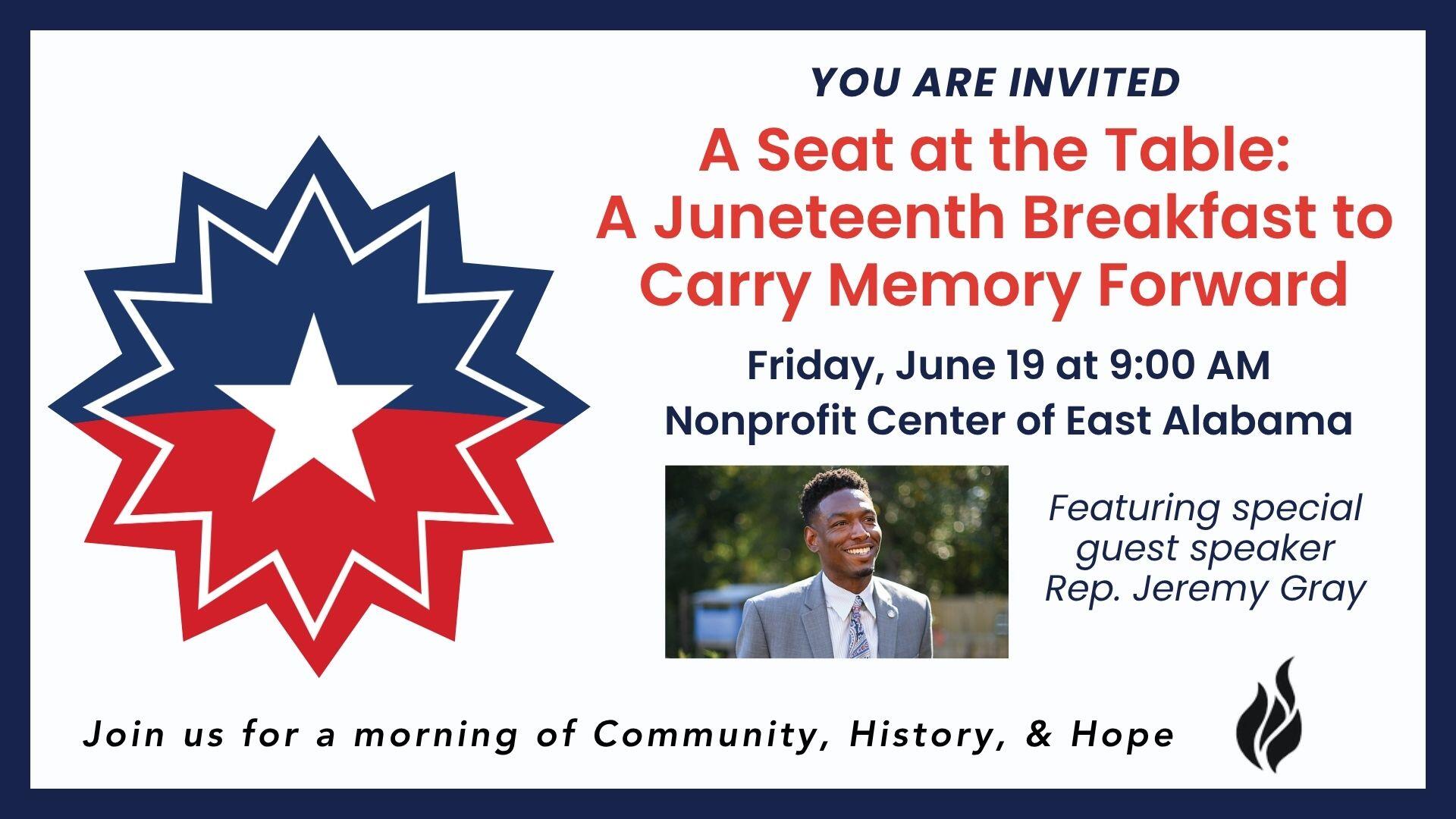 YOU ARE INVITED

A Seat at the Table: A Juneteenth Breakfast to Carry Memory Forward

Friday, June 19 at 9:00 AM
Nonprofit Center of East Alabama

Featuring special guest speaker Rep. Jeremy Gray

Join us for a morning of Community, History, & Hope